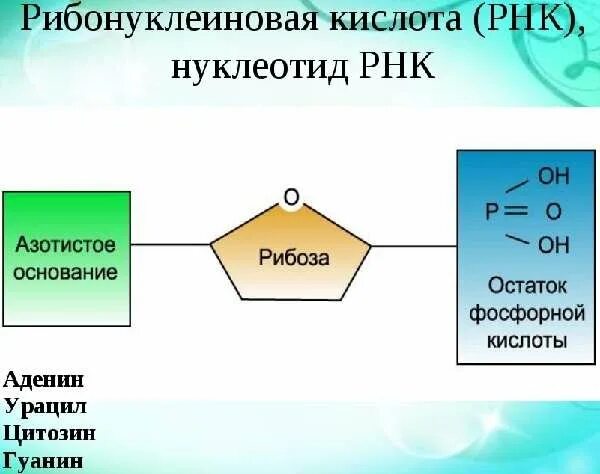 Рибонуклеиновая кислота (РНК), нуклеотид РНК

Азотистое основание

O

Рибоза

OH
P = O
OH

Остаток фосфорной кислоты

Аденин
Урацил
Цитозин
Гуанин